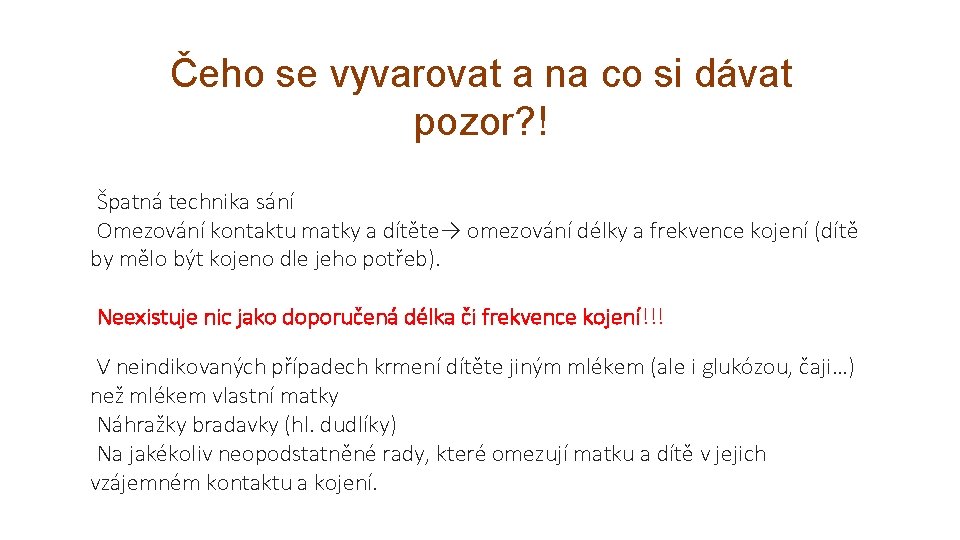 Čeho se vyvarovat a na co si dávat pozor?!

Špatná technika sání
Omezování kontaktu matky a dítěte→ omezování délky a frekvence kojení (dítě by mělo být kojeno dle jeho potřeb).

Neexistuje nic jako doporučená délka či frekvence kojení!!!

V neindikovaných případech krmení dítěte jiným mlékem (ale i glukózou, čaji…) než mlékem vlastní matky
Náhražky bradavky (hl. dudlíky)
Na jakékoliv neopodstatněné rady, které omezují matku a dítě v jejich vzájemném kontaktu a kojení.